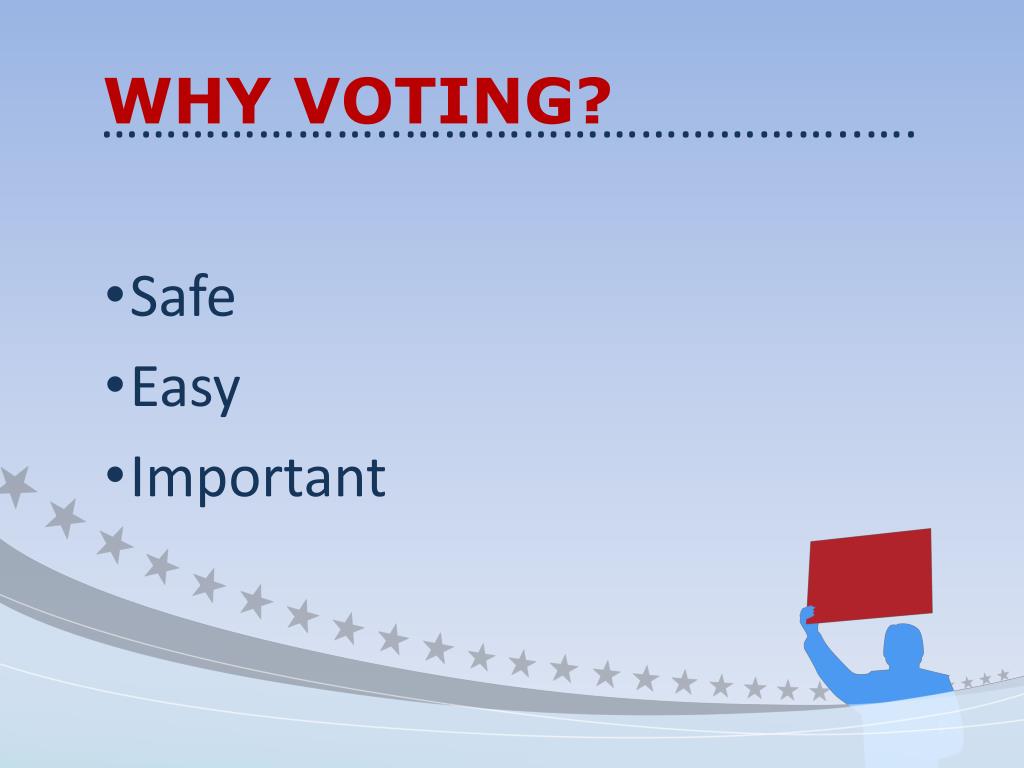 WHY VOTING?

•Safe
•Easy
•Important